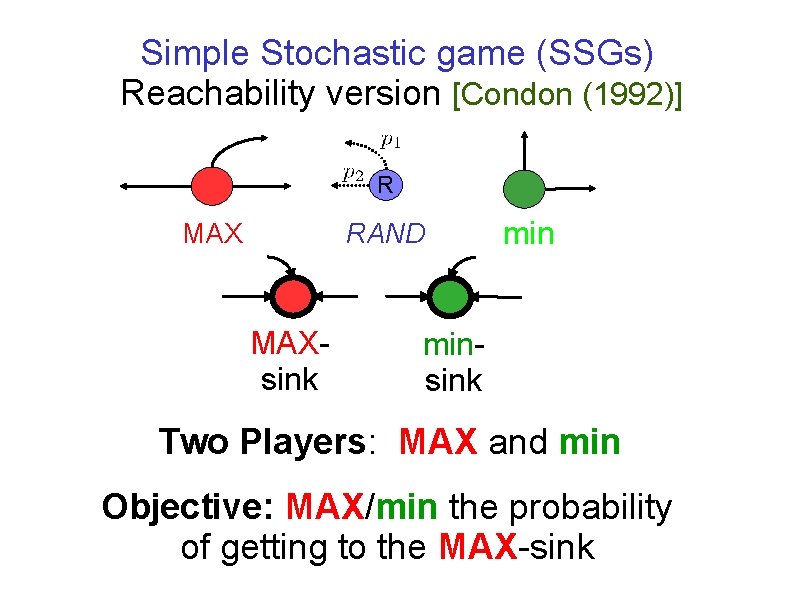 Simple Stochastic game (SSGs)
Reachability version [Condon (1992)]

$p_1$
$p_2$
R

MAX RAND min

MAX-sink min-sink

Two Players: MAX and min

Objective: MAX/min the probability of getting to the MAX-sink